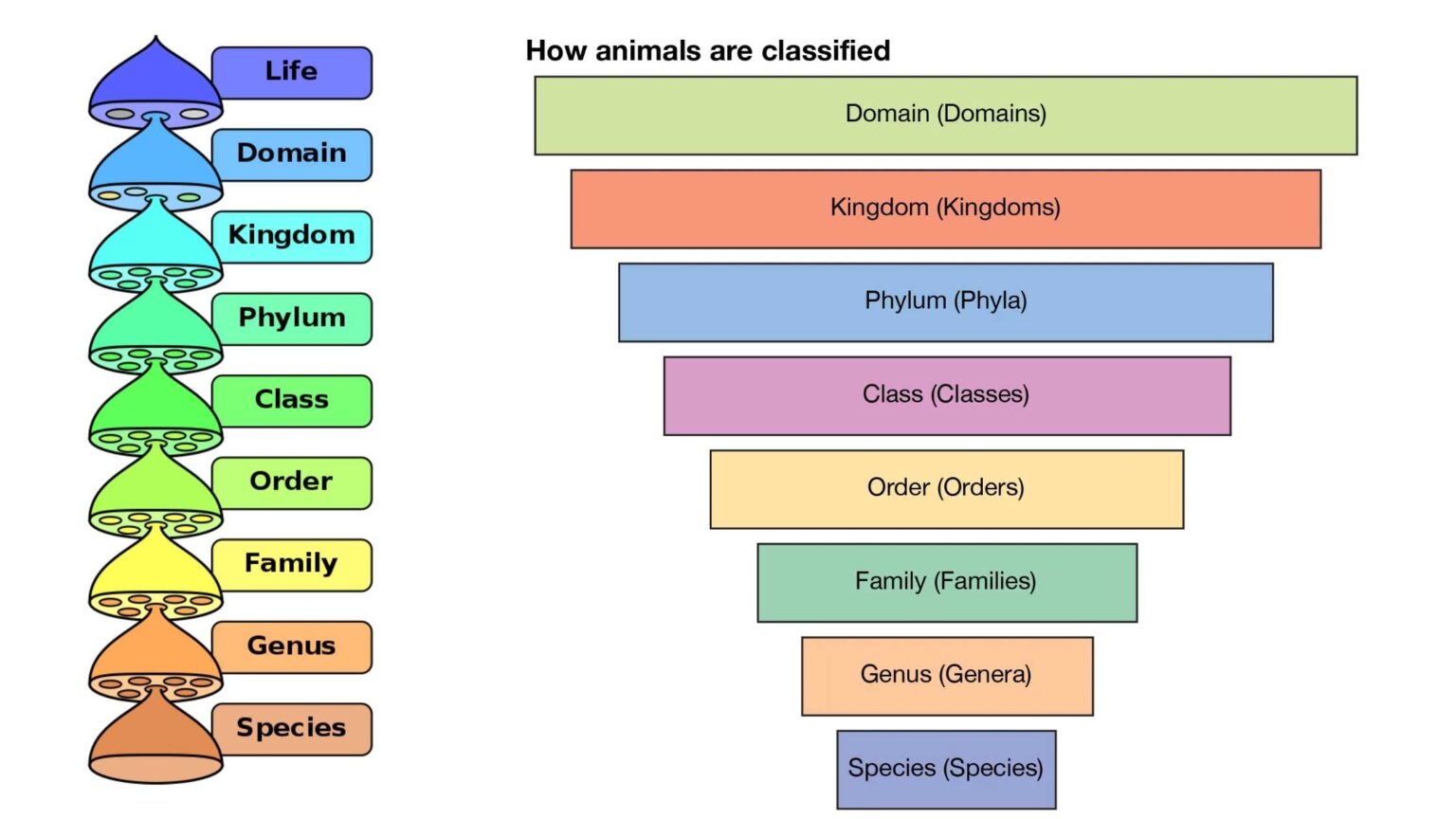 Life
Domain
Kingdom
Phylum
Class
Order
Family
Genus
Species

How animals are classified

Domain (Domains)

Kingdom (Kingdoms)

Phylum (Phyla)

Class (Classes)

Order (Orders)

Family (Families)

Genus (Genera)

Species (Species)